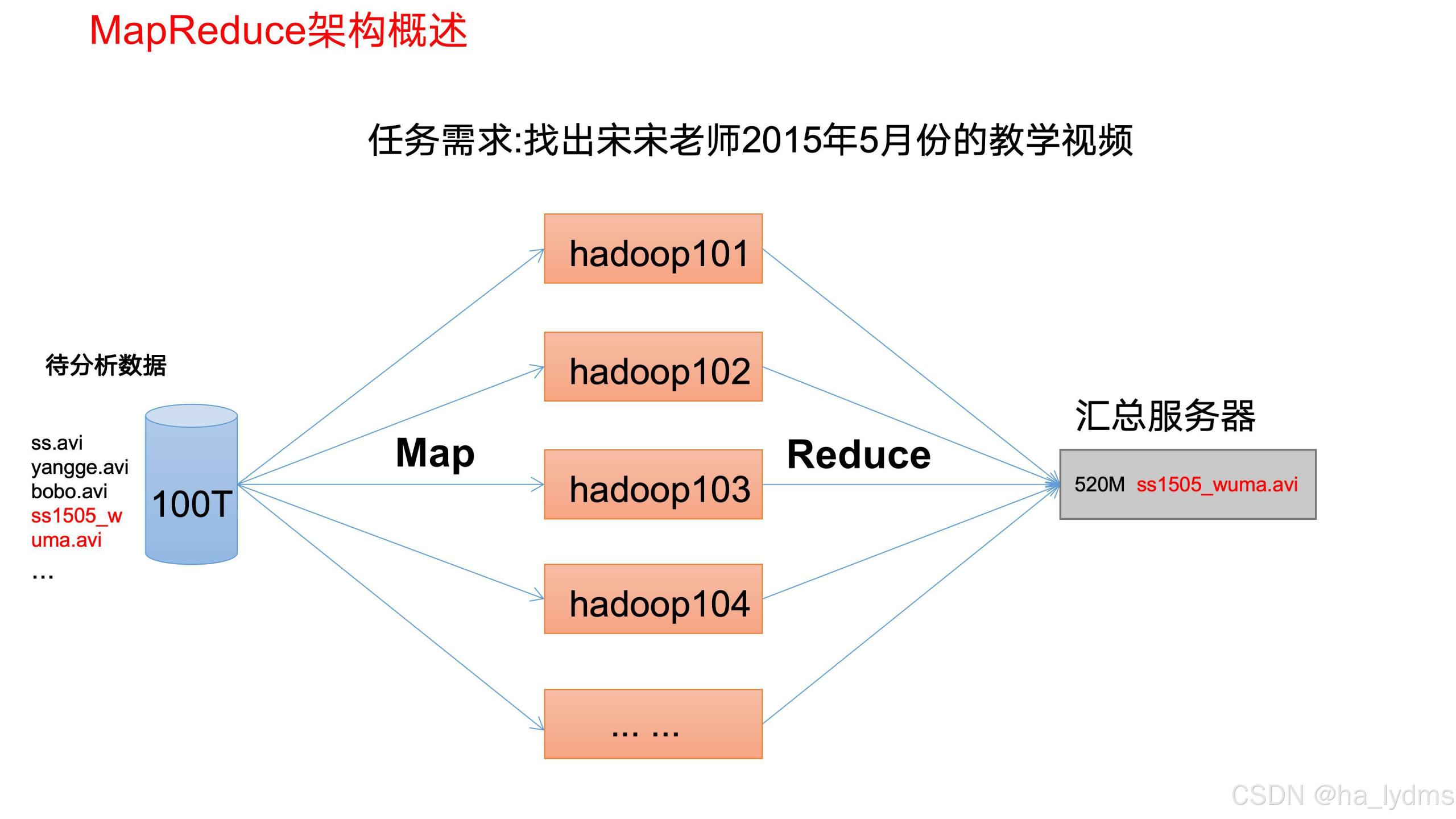 MapReduce架构概述

任务需求:找出宋宋老师2015年5月份的教学视频

待分析数据

ss.avi
yangge.avi
bobo.avi
ss1505_wuma.avi
...

100T

Map

hadoop101

hadoop102

hadoop103

hadoop104

... ...

Reduce

汇总服务器

520M ss1505_wuma.avi

CSDN @ha_lydms